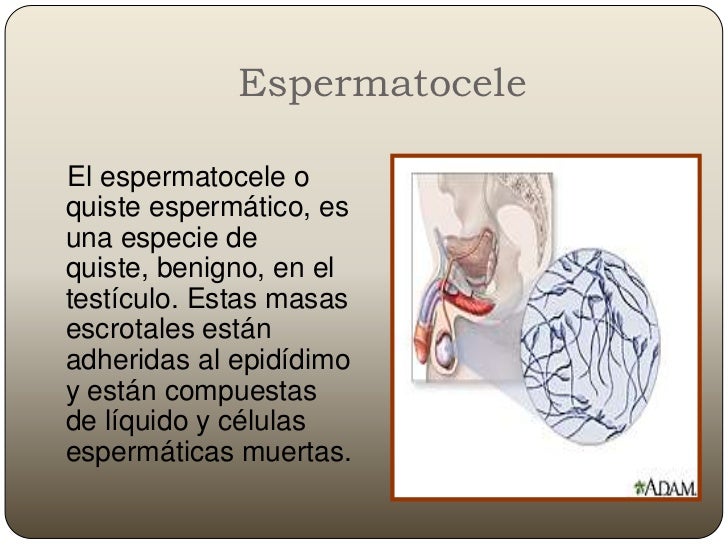 Espermatocele

El espermatocele o quiste espermático, es una especie de quiste, benigno, en el testículo. Estas masas escrotales están adheridas al epidídimo y están compuestas de líquido y células espermáticas muertas.

ADAM.